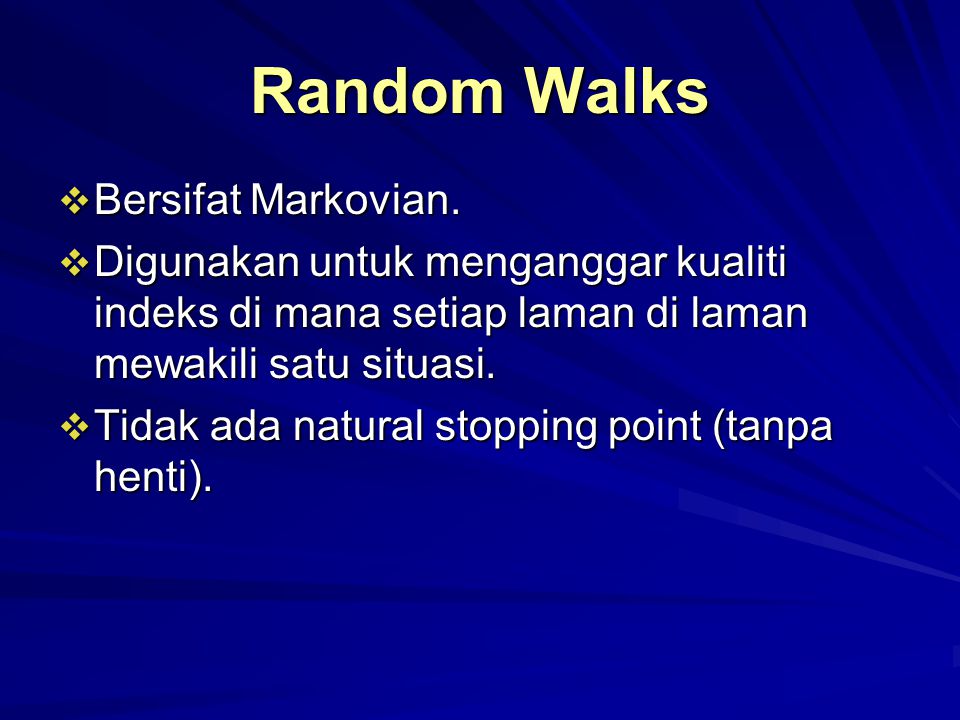 Random Walks

❖ Bersifat Markovian.

❖ Digunakan untuk menganggar kualiti indeks di mana setiap laman di laman mewakili satu situasi.

❖ Tidak ada natural stopping point (tanpa henti).